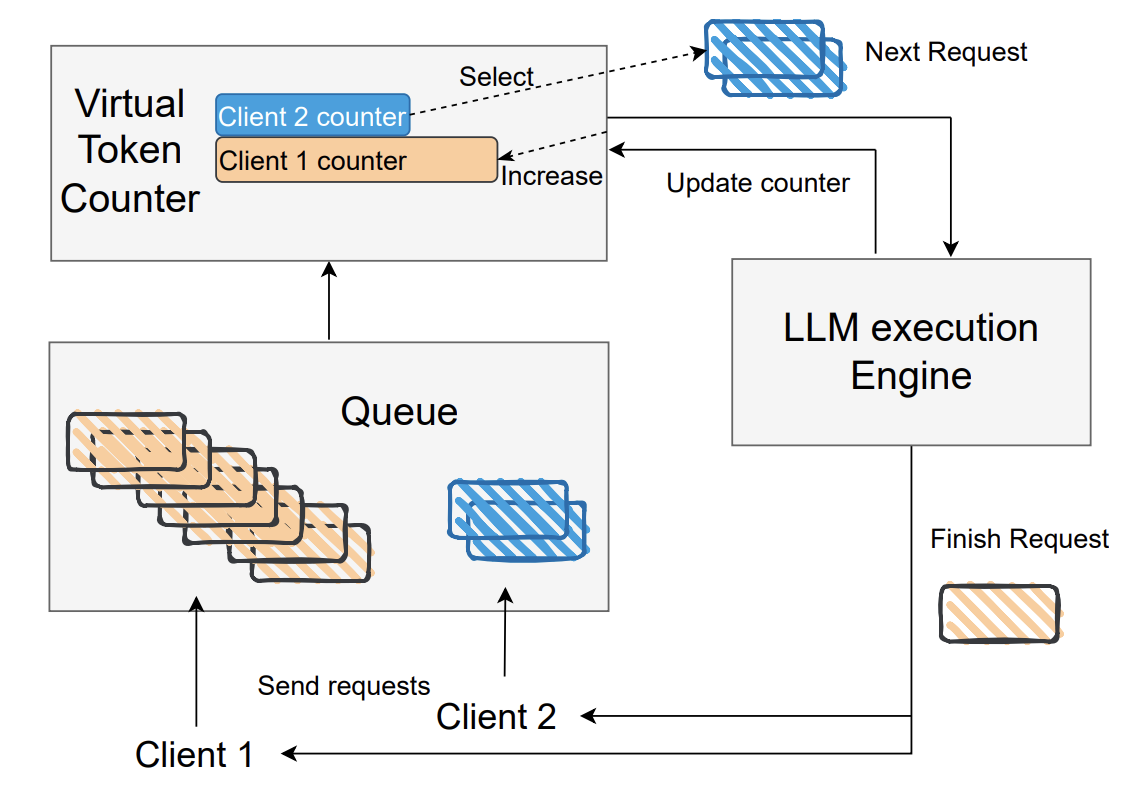 Virtual Token Counter

Client 2 counter

Client 1 counter

Select

Increase

Next Request

Update counter

LLM execution Engine

Queue

Finish Request

Send requests

Client 2

Client 1